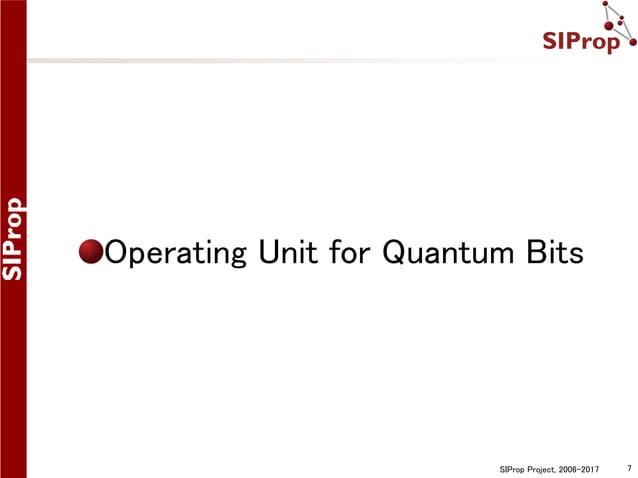 SIProp

SIProp

Operating Unit for Quantum Bits

SIProp Project, 2006-2017 7